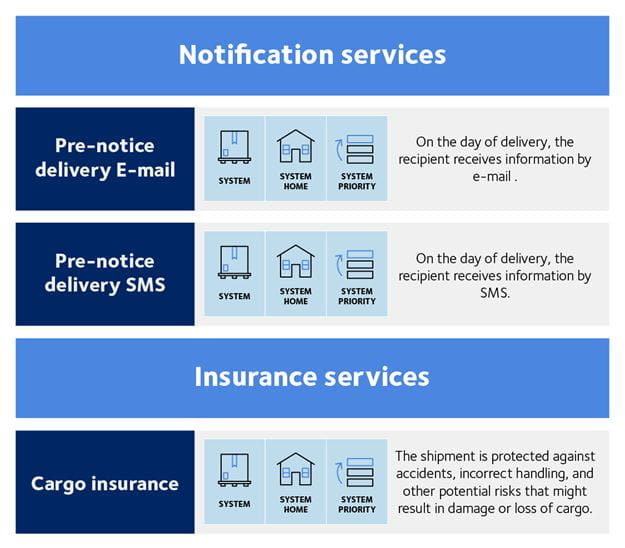 Notification services

Pre-notice delivery E-mail

SYSTEM

SYSTEM HOME

SYSTEM PRIORITY

On the day of delivery, the recipient receives information by e-mail .

Pre-notice delivery SMS

SYSTEM

SYSTEM HOME

SYSTEM PRIORITY

On the day of delivery, the recipient receives information by SMS.

Insurance services

Cargo insurance

SYSTEM

SYSTEM HOME

SYSTEM PRIORITY

The shipment is protected against accidents, incorrect handling, and other potential risks that might result in damage or loss of cargo.